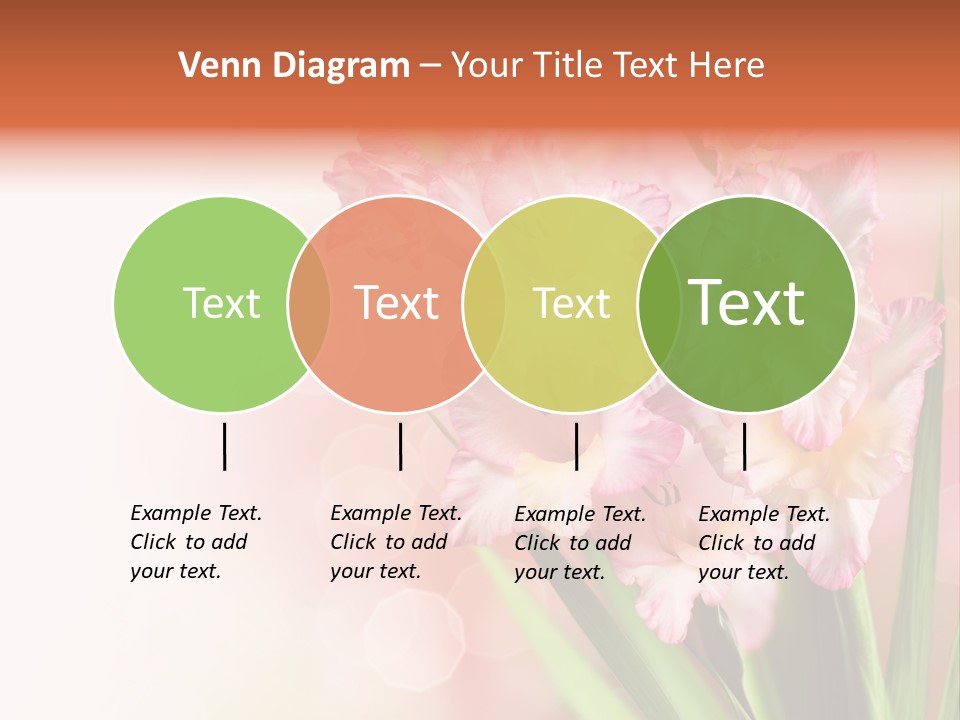 Venn Diagram – Your Title Text Here

Text

Text

Text

Text

Example Text. Click to add your text.

Example Text. Click to add your text.

Example Text. Click to add your text.

Example Text. Click to add your text.